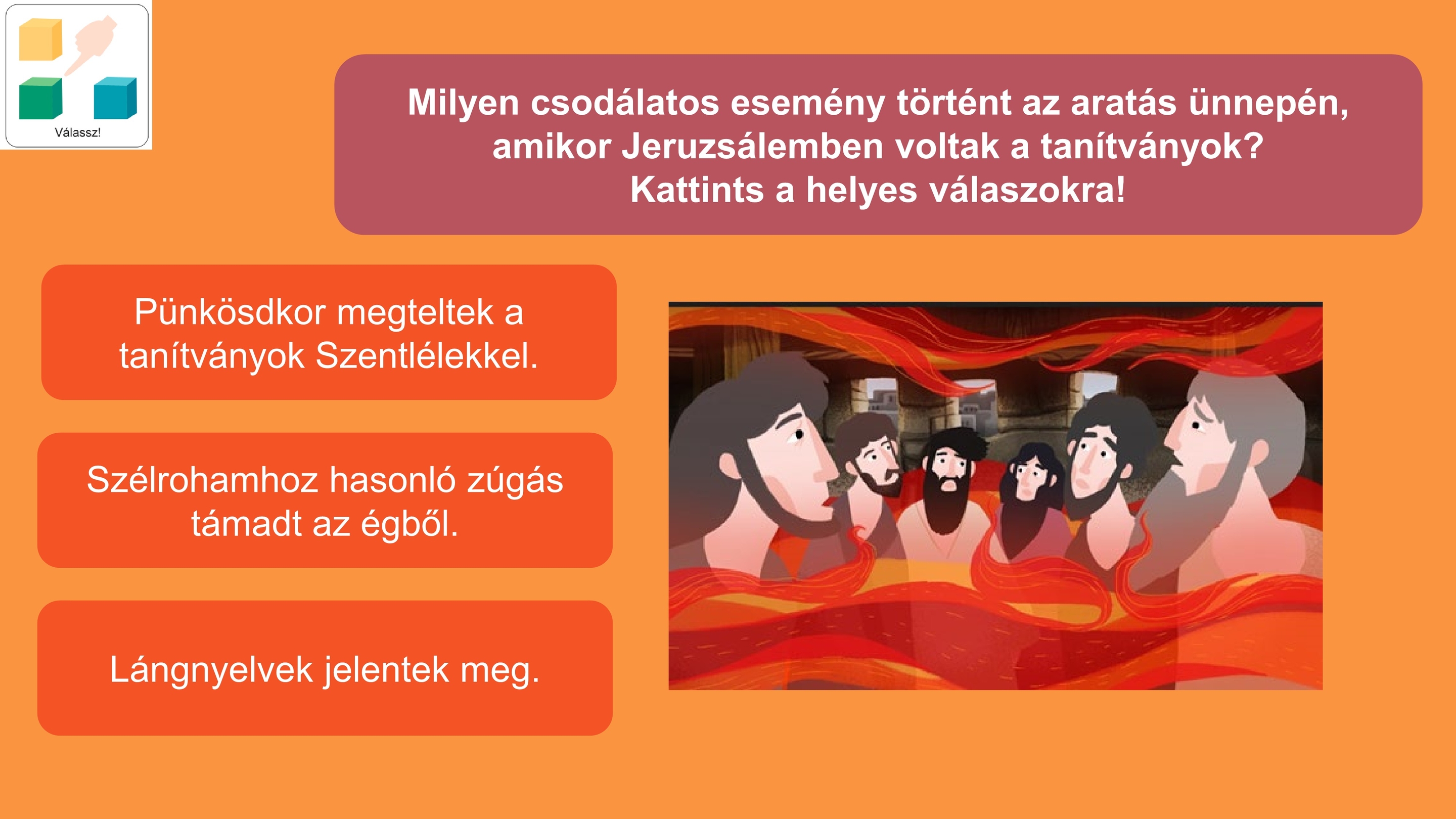 Válassz!

Milyen csodálatos esemény történt az aratás ünnepén, amikor Jeruzsálemben voltak a tanítványok?
Kattints a helyes válaszokra!

Pünkösdkor megteltek a tanítványok Szentlélekkel.

Szélrohamhoz hasonló zúgás támadt az égből.

Lángnyelvek jelentek meg.